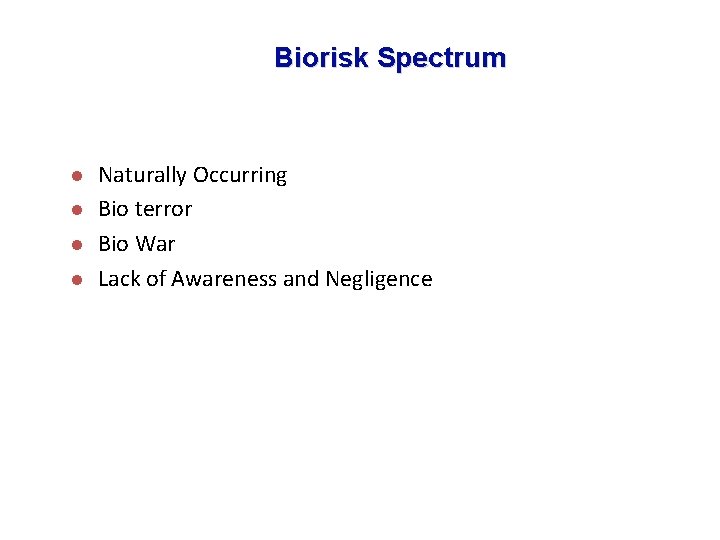 Biorisk Spectrum

- Naturally Occurring
- Bio terror
- Bio War
- Lack of Awareness and Negligence